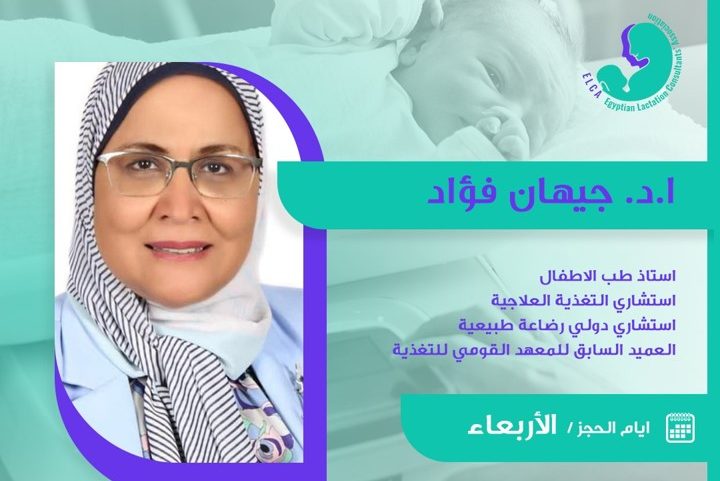 ELCA
Egyptian Lactation Consultants Association

ا.د. جيهان فؤاد

استاذ طب الاطفال
استشاري التغذية العلاجية
استشاري دولي رضاعة طبيعية
العميد السابق للمعهد القومي للتغذية

ايام الحجز / الأربعاء